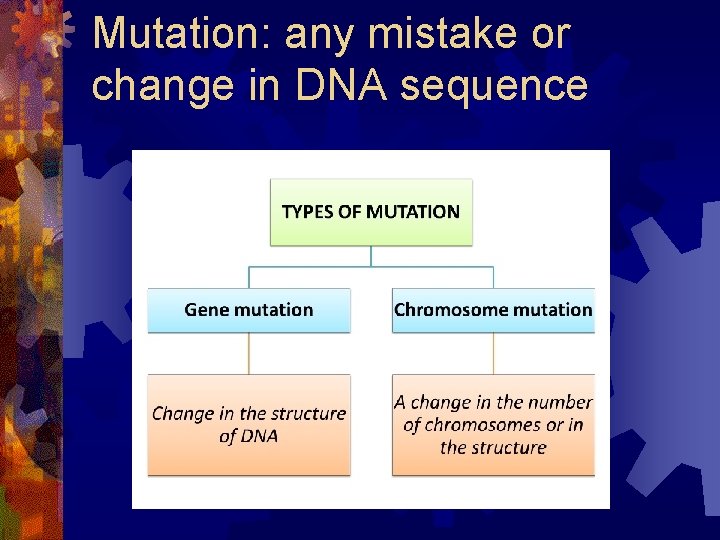 Mutation: any mistake or change in DNA sequence

TYPES OF MUTATION

Gene mutation

Chromosome mutation

Change in the structure of DNA

A change in the number of chromosomes or in the structure